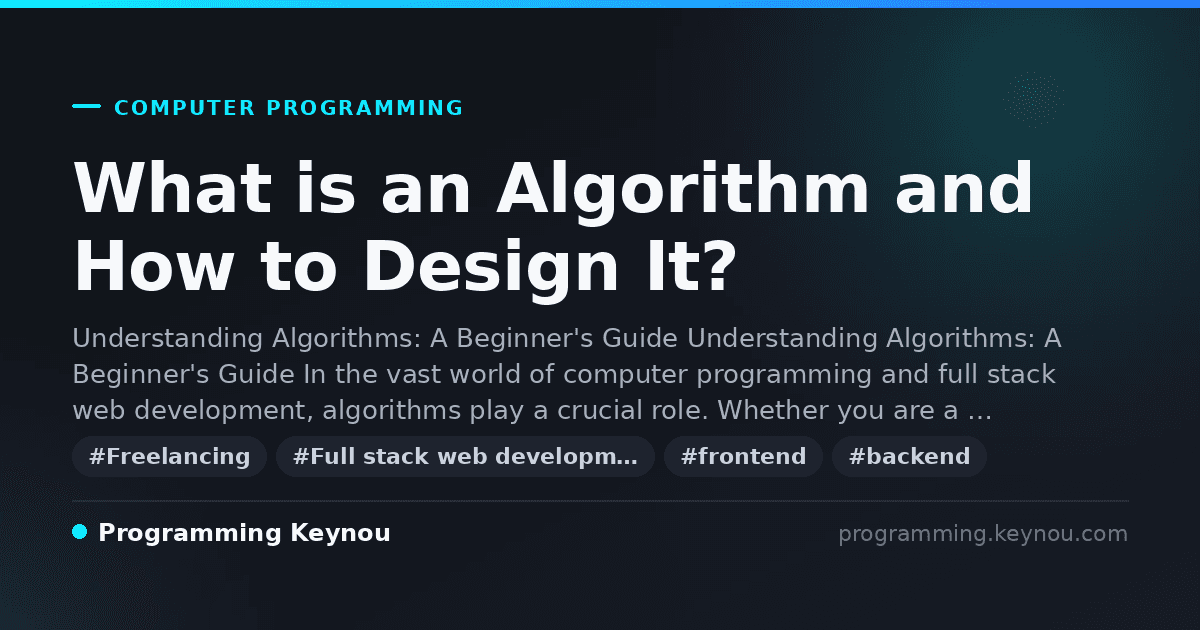 COMPUTER PROGRAMMING

What is an Algorithm and How to Design It?

Understanding Algorithms: A Beginner's Guide Understanding Algorithms: A Beginner's Guide In the vast world of computer programming and full stack web development, algorithms play a crucial role. Whether you are a …

#Freelancing #Full stack web developm… #frontend #backend

Programming Keynou

programming.keynou.com